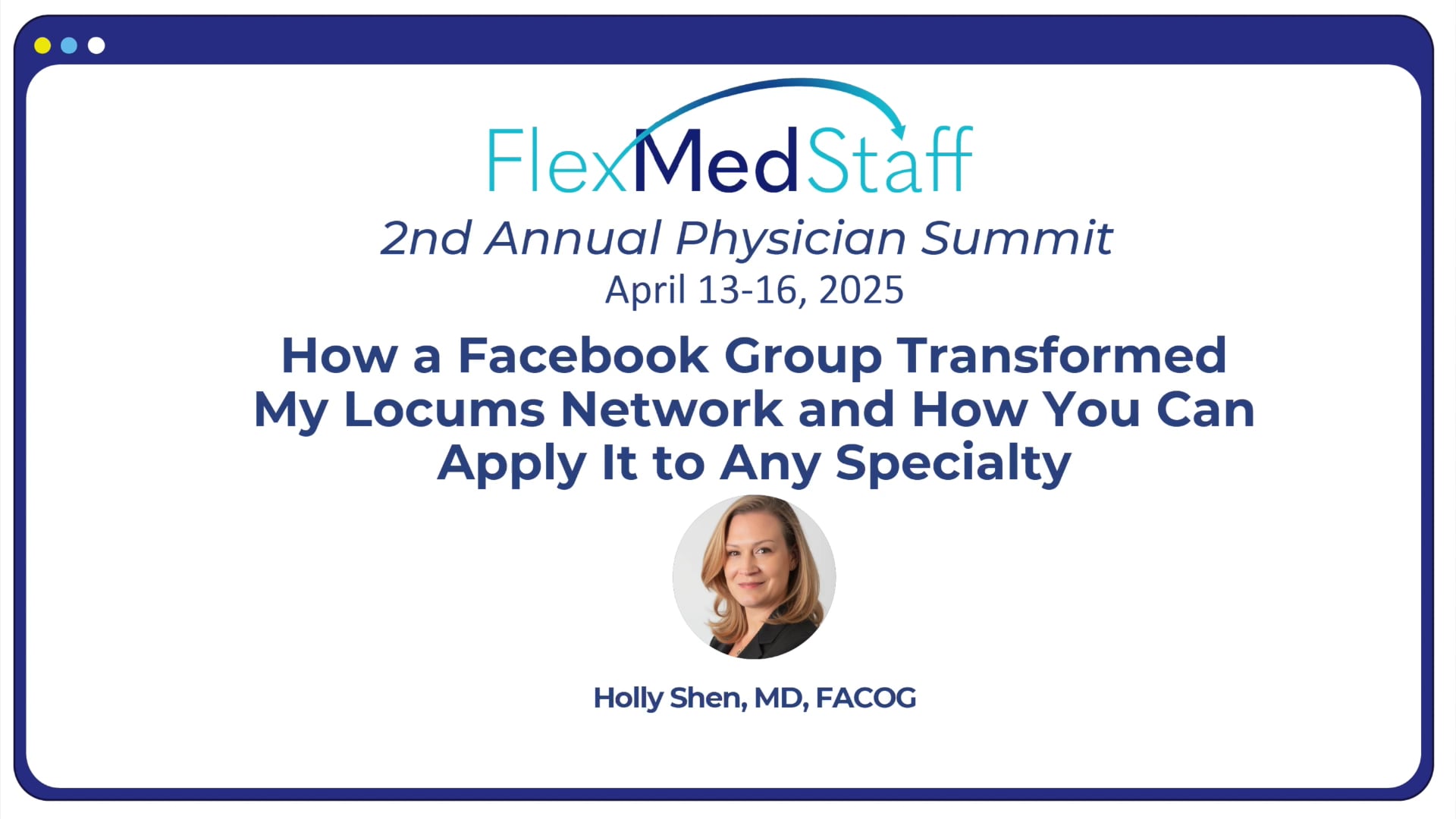 FlexMedStaff

2nd Annual Physician Summit
April 13-16, 2025

How a Facebook Group Transformed My Locums Network and How You Can Apply It to Any Specialty

Holly Shen, MD, FACOG